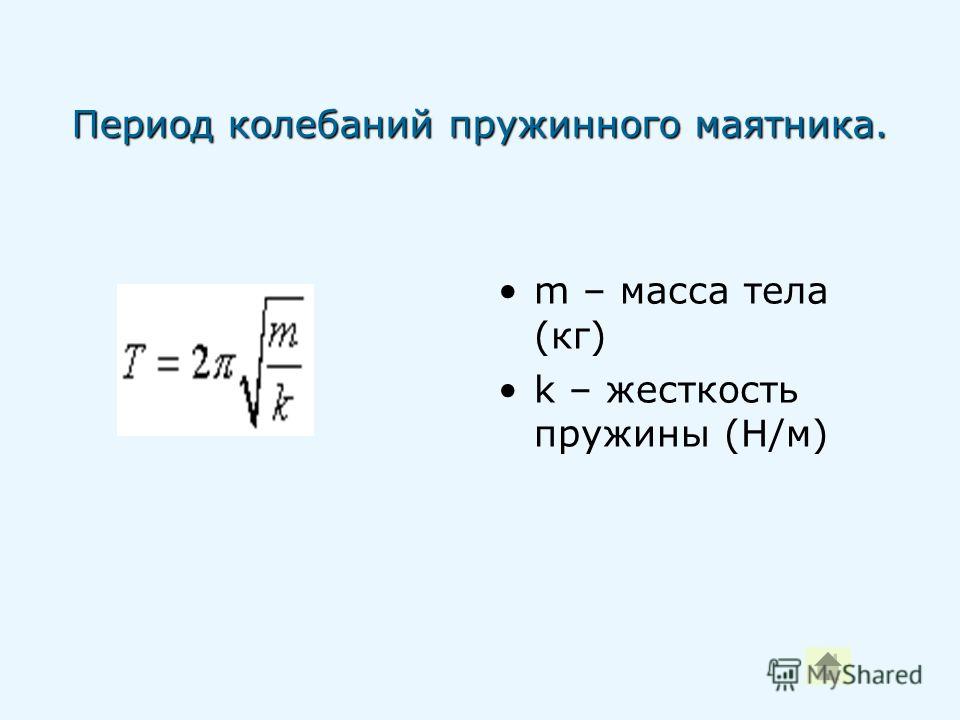 Период колебаний пружинного маятника.

$T = 2\pi\sqrt{\frac{m}{k}}$

• m – масса тела (кг)
• k – жесткость пружины (Н/м)

MyShared